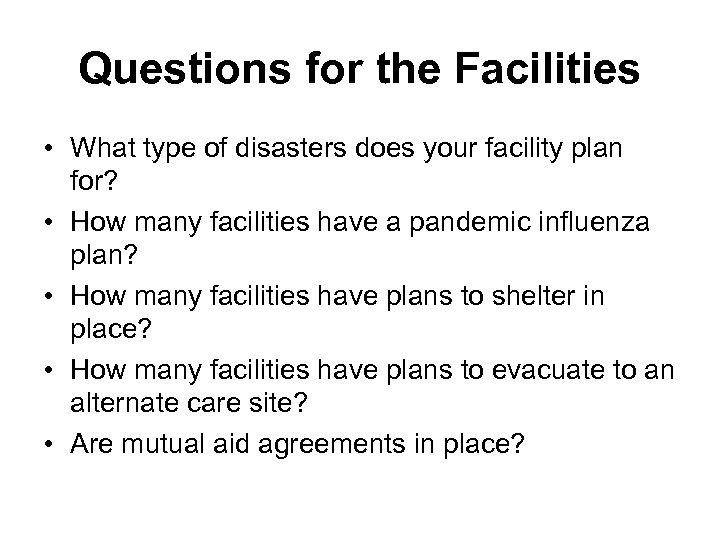 Questions for the Facilities

• What type of disasters does your facility plan for?
• How many facilities have a pandemic influenza plan?
• How many facilities have plans to shelter in place?
• How many facilities have plans to evacuate to an alternate care site?
• Are mutual aid agreements in place?